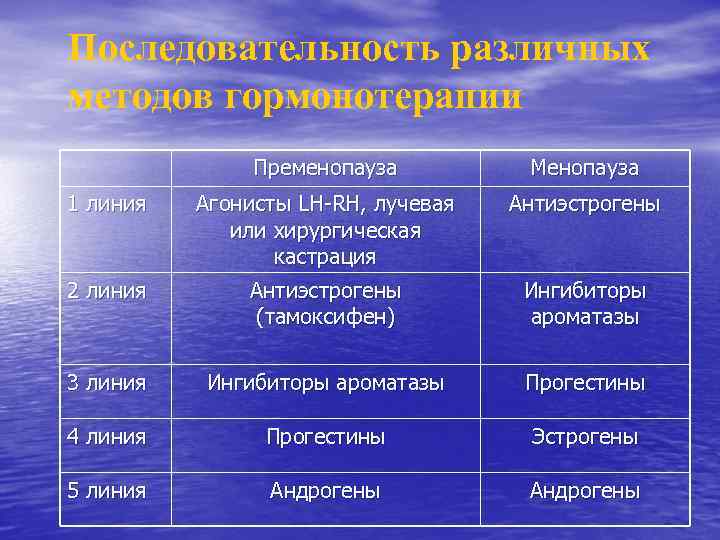 Последовательность различных методов гормонотерапии

| | Пременопауза | Менопауза |
|---|---|---|
| 1 линия | Агонисты LH-RH, лучевая или хирургическая кастрация | Антиэстрогены |
| 2 линия | Антиэстрогены (тамоксифен) | Ингибиторы ароматазы |
| 3 линия | Ингибиторы ароматазы | Прогестины |
| 4 линия | Прогестины | Эстрогены |
| 5 линия | Андрогены | Андрогены |